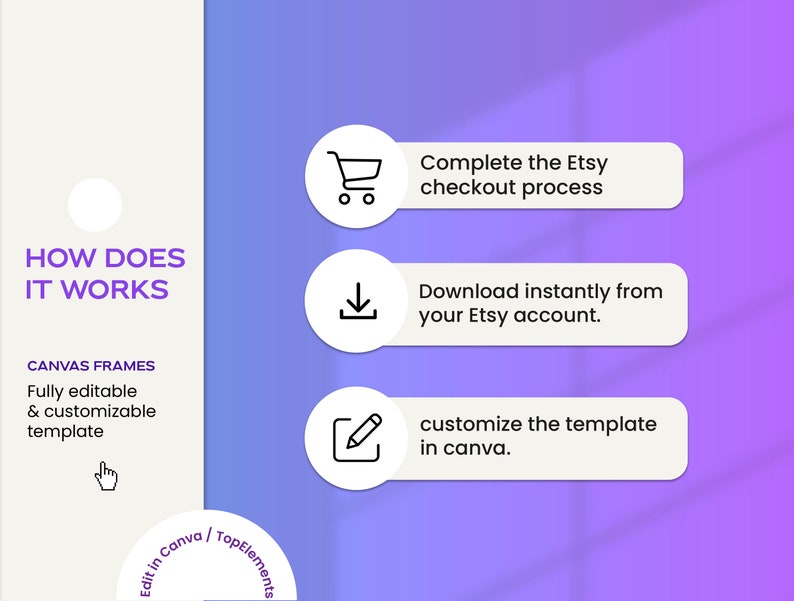 HOW DOES IT WORKS

CANVAS FRAMES

Fully editable & customizable template

Edit in Canva / TopElements

Complete the Etsy checkout process

Download instantly from your Etsy account.

customize the template in canva.